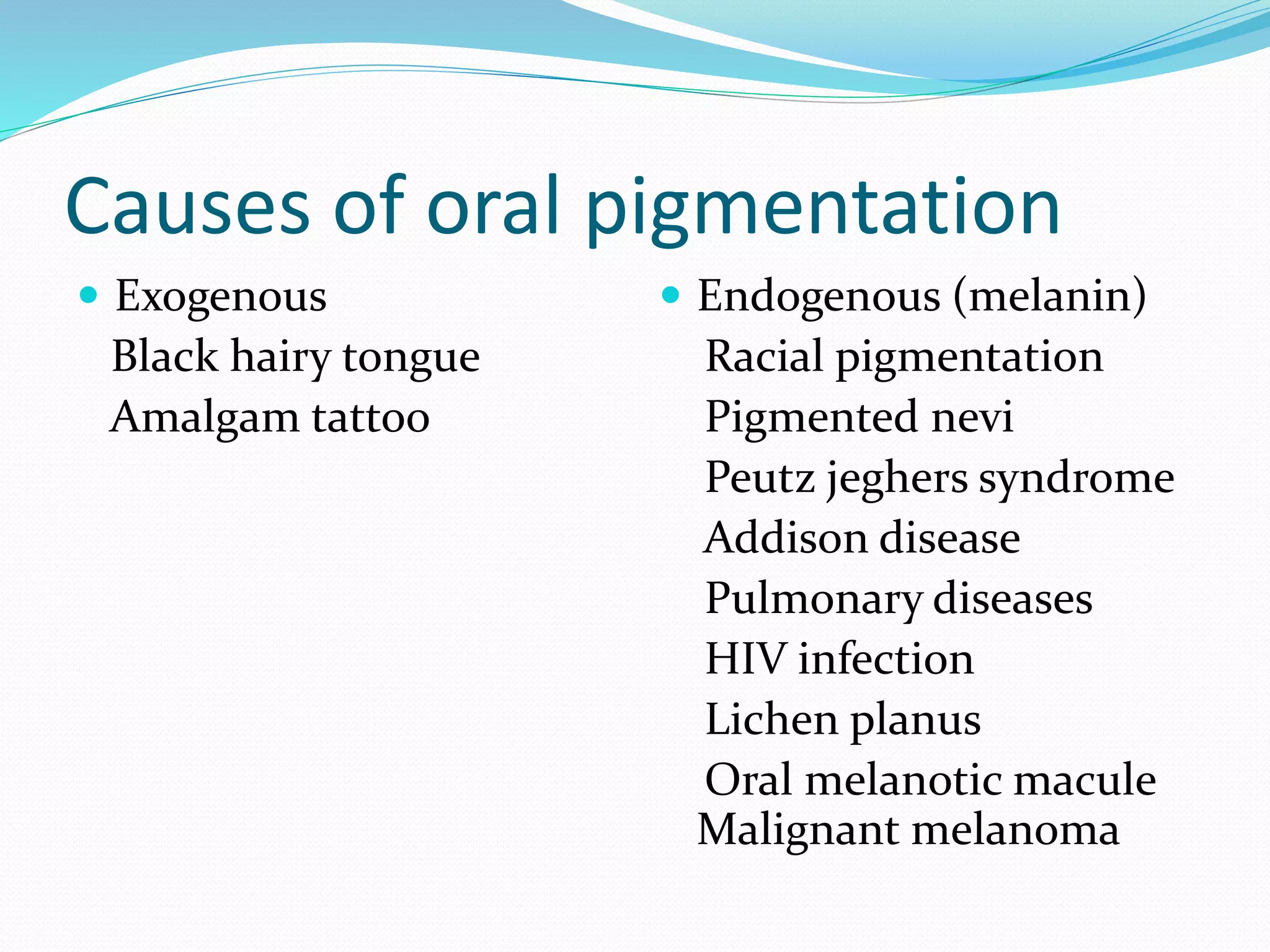 Causes of oral pigmentation

• Exogenous
Black hairy tongue
Amalgam tattoo

• Endogenous (melanin)
Racial pigmentation
Pigmented nevi
Peutz jeghers syndrome
Addison disease
Pulmonary diseases
HIV infection
Lichen planus
Oral melanotic macule
Malignant melanoma